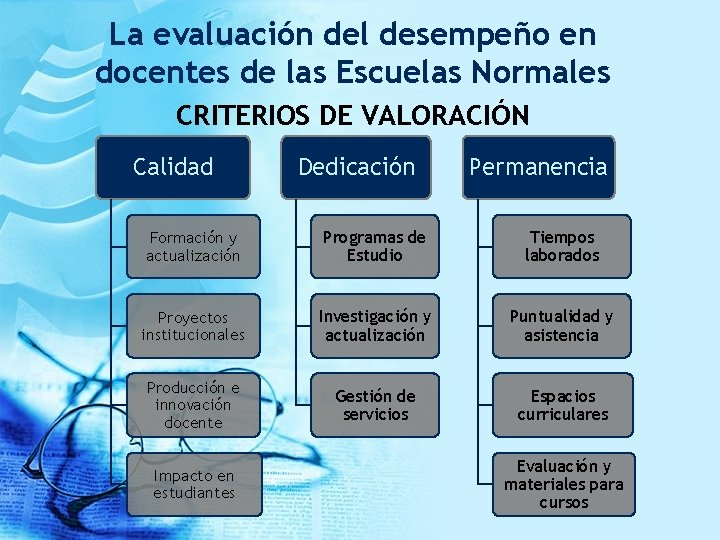 La evaluación del desempeño en docentes de las Escuelas Normales

CRITERIOS DE VALORACIÓN

Calidad

Formación y actualización

Proyectos institucionales

Producción e innovación docente

Impacto en estudiantes

Dedicación

Programas de Estudio

Investigación y actualización

Gestión de servicios

Permanencia

Tiempos laborados

Puntualidad y asistencia

Espacios curriculares

Evaluación y materiales para cursos